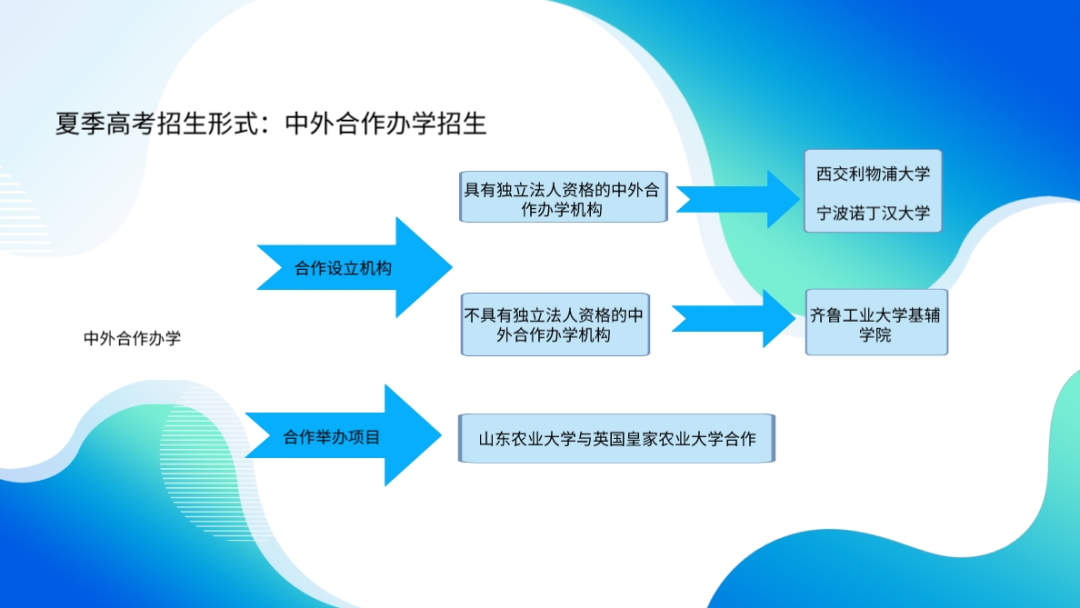 夏季高考招生形式：中外合作办学招生

中外合作办学

合作设立机构

具有独立法人资格的中外合作办学机构

西交利物浦大学

宁波诺丁汉大学

不具有独立法人资格的中外合作办学机构

齐鲁工业大学基辅学院

合作举办项目

山东农业大学与英国皇家农业大学合作